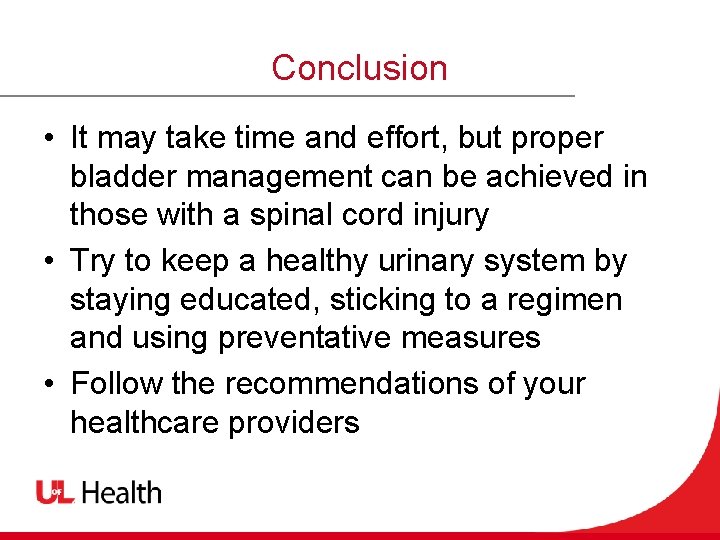 Conclusion

• It may take time and effort, but proper bladder management can be achieved in those with a spinal cord injury

• Try to keep a healthy urinary system by staying educated, sticking to a regimen and using preventative measures

• Follow the recommendations of your healthcare providers

UofL Health